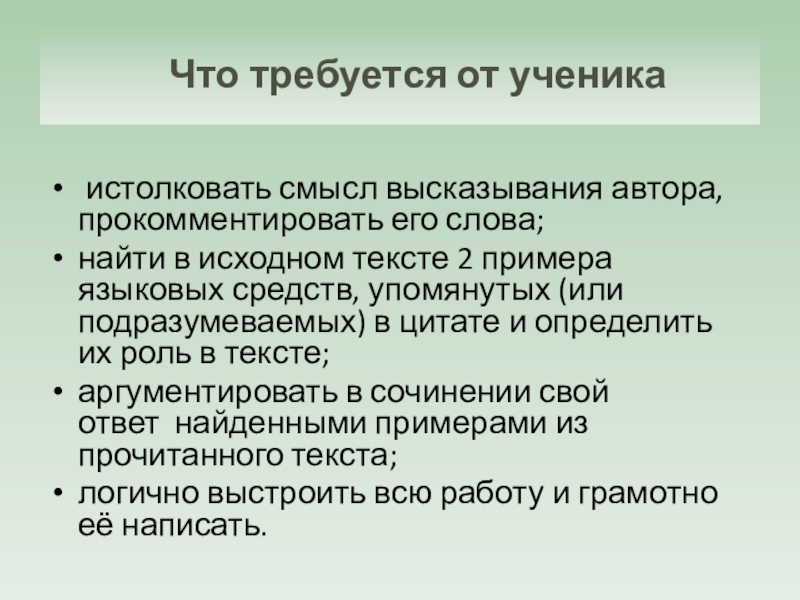 Что требуется от ученика

• истолковать смысл высказывания автора, прокомментировать его слова;
• найти в исходном тексте 2 примера языковых средств, упомянутых (или подразумеваемых) в цитате и определить их роль в тексте;
• аргументировать в сочинении свой ответ найденными примерами из прочитанного текста;
• логично выстроить всю работу и грамотно её написать.